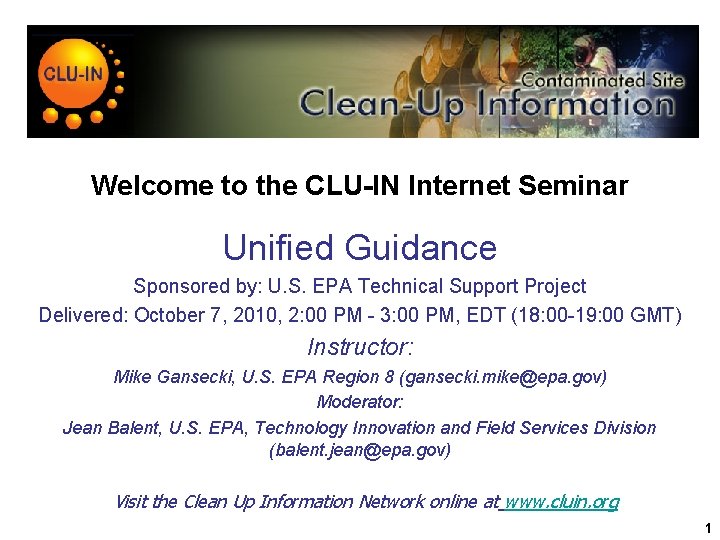 CLU-IN

Contaminated Site
Clean-Up Information

Welcome to the CLU-IN Internet Seminar

Unified Guidance

Sponsored by: U.S. EPA Technical Support Project

Delivered: October 7, 2010, 2:00 PM - 3:00 PM, EDT (18:00-19:00 GMT)

Instructor:

Mike Gansecki, U.S. EPA Region 8 (gansecki.mike@epa.gov)

Moderator:

Jean Balent, U.S. EPA, Technology Innovation and Field Services Division (balent.jean@epa.gov)

Visit the Clean Up Information Network online at www.cluin.org

1